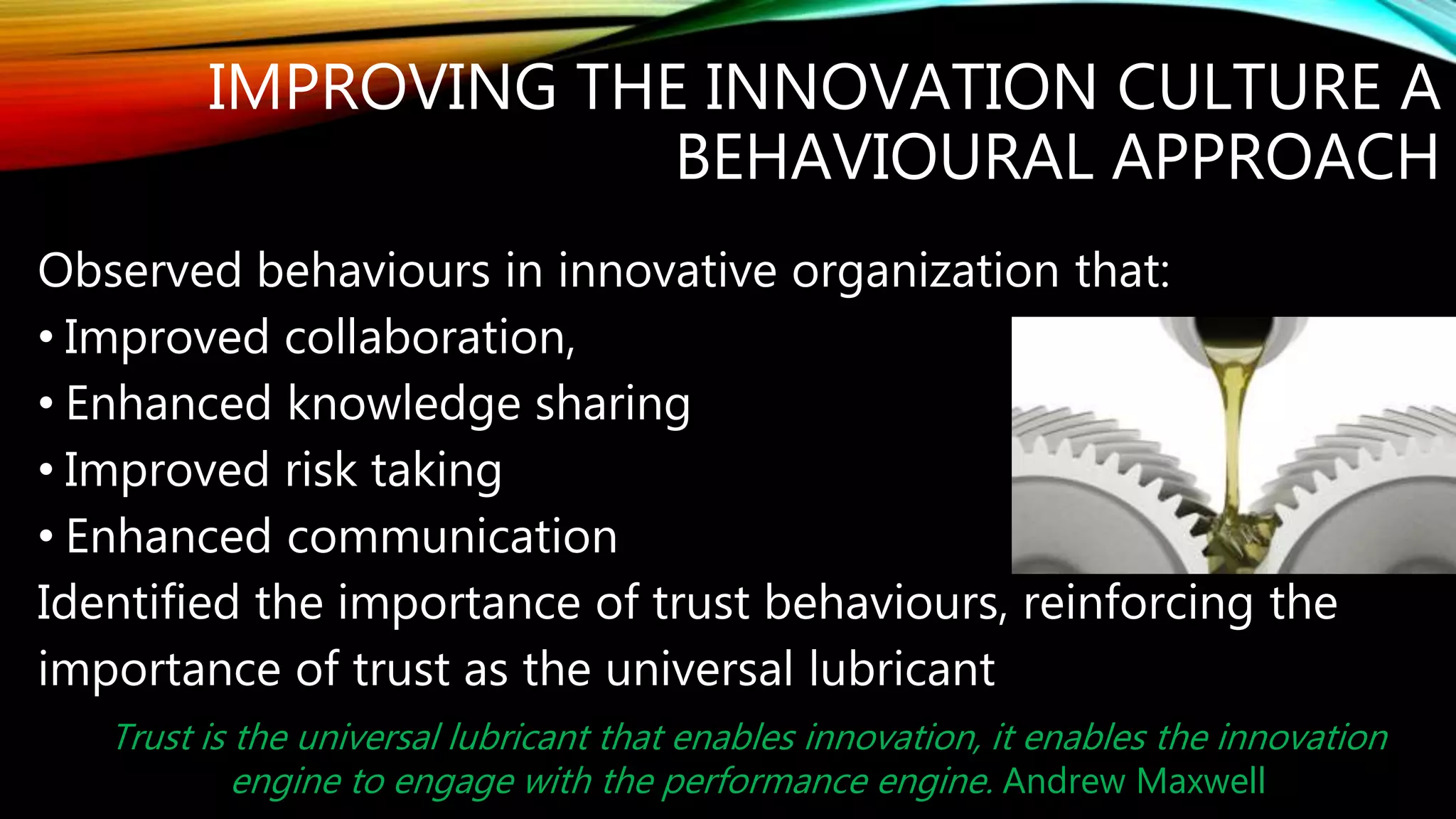 IMPROVING THE INNOVATION CULTURE A BEHAVIOURAL APPROACH

Observed behaviours in innovative organization that:
• Improved collaboration,
• Enhanced knowledge sharing
• Improved risk taking
• Enhanced communication
Identified the importance of trust behaviours, reinforcing the importance of trust as the universal lubricant

Trust is the universal lubricant that enables innovation, it enables the innovation engine to engage with the performance engine. Andrew Maxwell